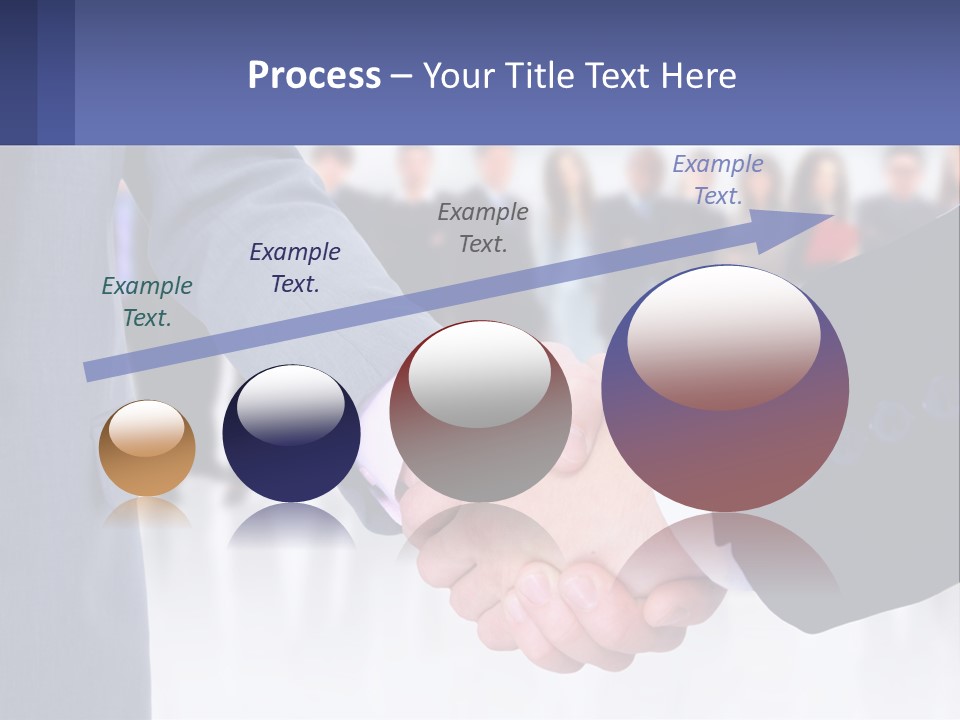 Process – Your Title Text Here

Example Text.

Example Text.

Example Text.

Example Text.